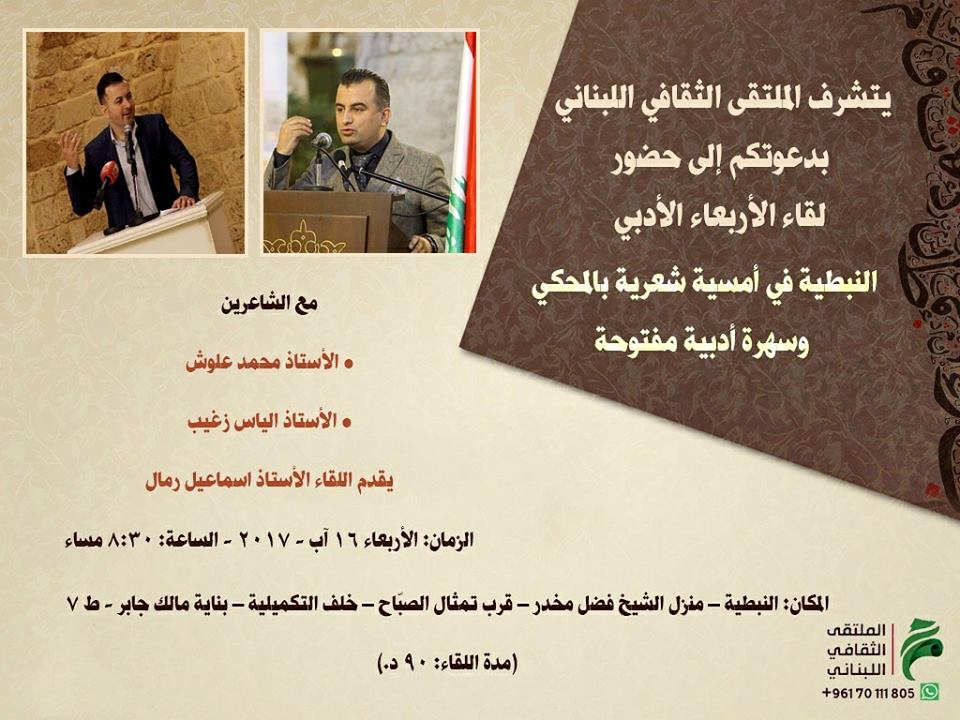 يتشرف الملتقى الثقافي اللبناني
بدعوتكم إلى حضور
لقاء الأربعاء الأدبي

النبطية في أمسية شعرية بالمحكي
وسهرة أدبية مفتوحة

مع الشاعرين

• الأستاذ محمد علوش

• الأستاذ الياس زغيب

يقدم اللقاء الأستاذ اسماعيل رمال

الزمان: الأربعاء ١٦ آب - ٢٠١٧ - الساعة: ٨:٣٠ مساء

المكان: النبطية – منزل الشيخ فضل مخدر – قرب تمثال الصبّاح – خلف التكميلية – بناية مالك جابر - ط ٧

(مدة اللقاء: ٩٠ د.)

الملتقى الثقافي اللبناني

+961 70 111 805